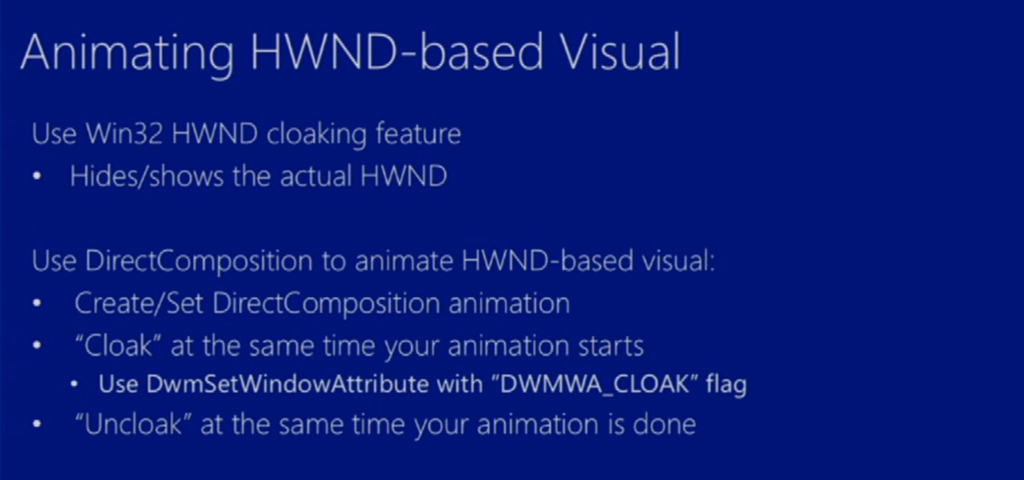 Animating HWND-based Visual

Use Win32 HWND cloaking feature
• Hides/shows the actual HWND

Use DirectComposition to animate HWND-based visual:
• Create/Set DirectComposition animation
• "Cloak" at the same time your animation starts
  • Use DwmSetWindowAttribute with "DWMWA_CLOAK" flag
• "Uncloak" at the same time your animation is done